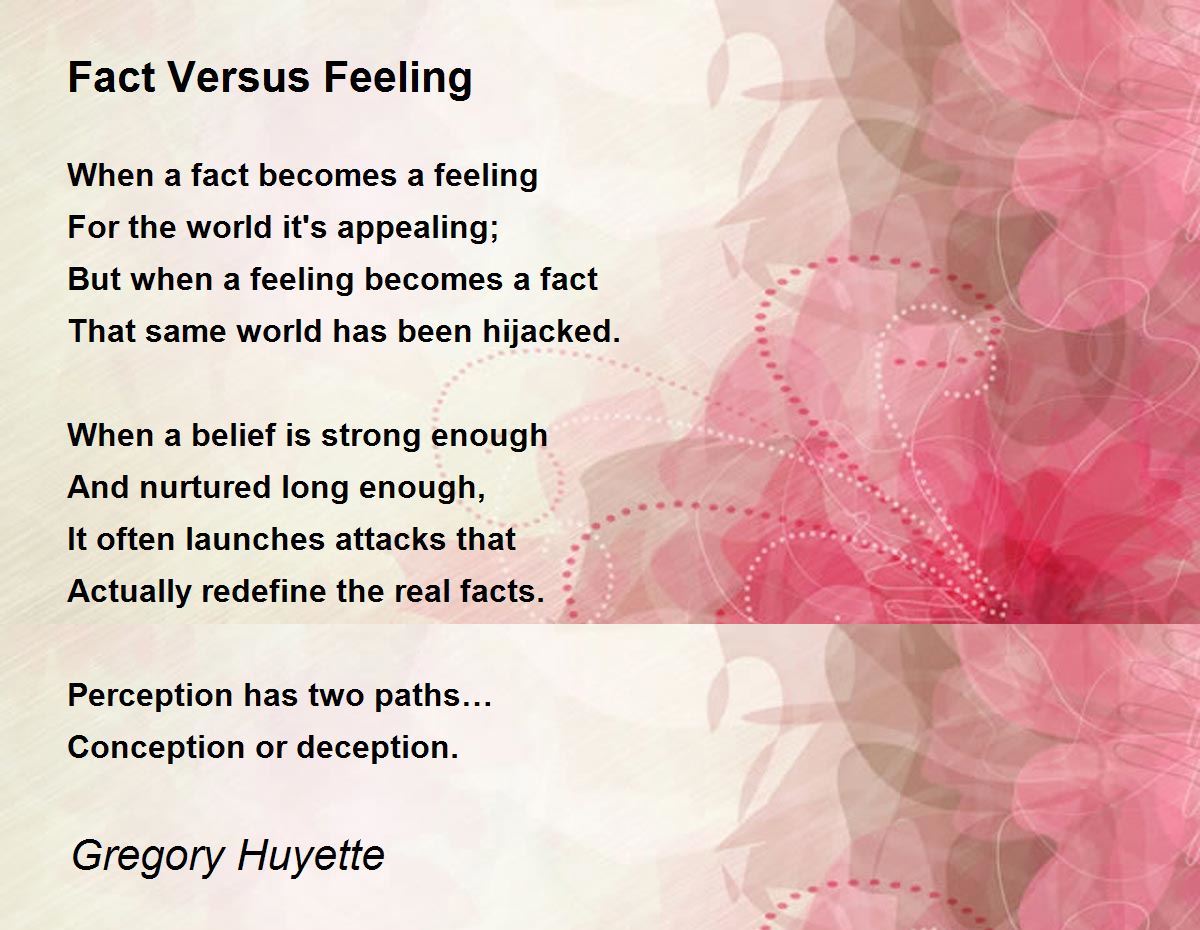 Fact Versus Feeling

When a fact becomes a feeling
For the world it's appealing;
But when a feeling becomes a fact
That same world has been hijacked.

When a belief is strong enough
And nurtured long enough,
It often launches attacks that
Actually redefine the real facts.

Perception has two paths…
Conception or deception.

Gregory Huyette